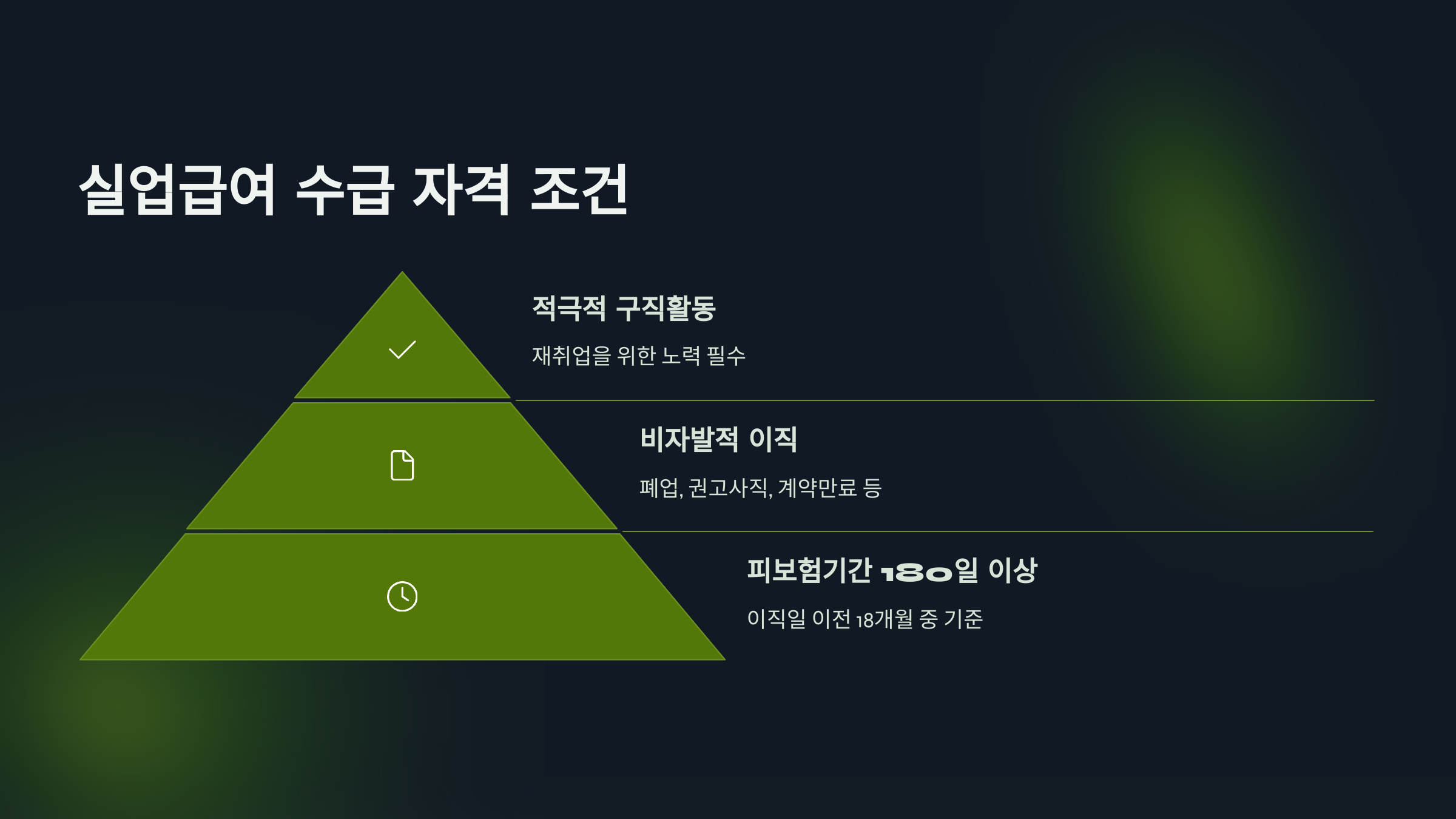 실업급여 수급 자격 조건

적극적 구직활동

재취업을 위한 노력 필수

비자발적 이직

폐업, 권고사직, 계약만료 등

피보험기간 180일 이상

이직일 이전 18개월 중 기준